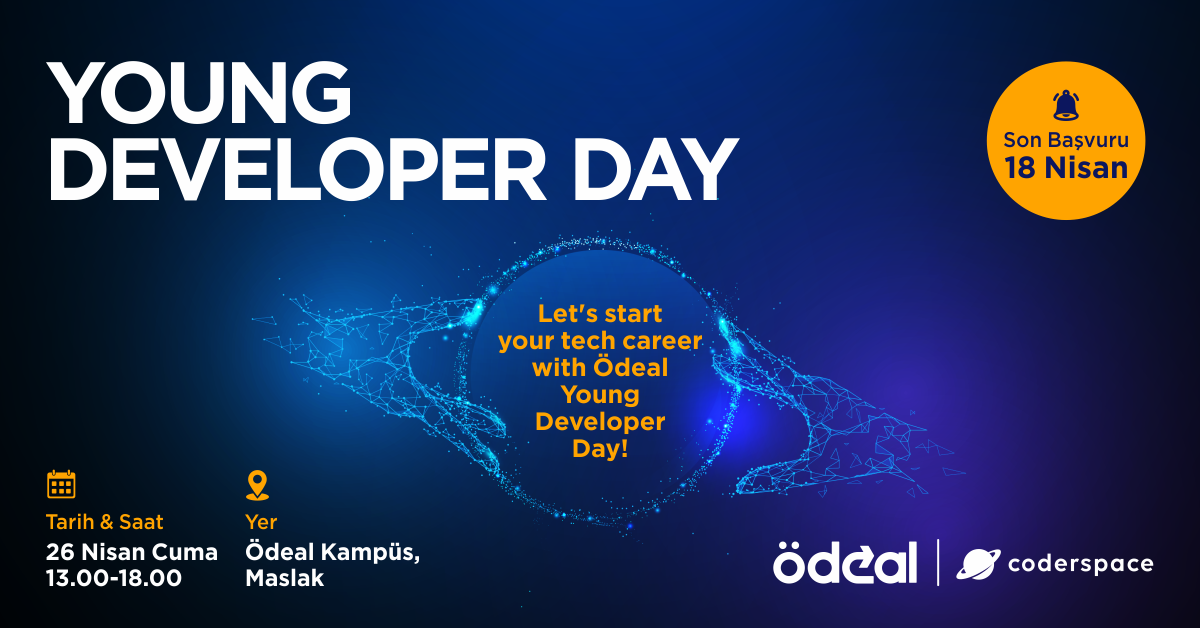 YOUNG DEVELOPER DAY

Son Başvuru
18 Nisan

Let's start your tech career with Ödeal Young Developer Day!

Tarih & Saat
26 Nisan Cuma
13.00-18.00

Yer
Ödeal Kampüs, Maslak

ödeal | coderspace